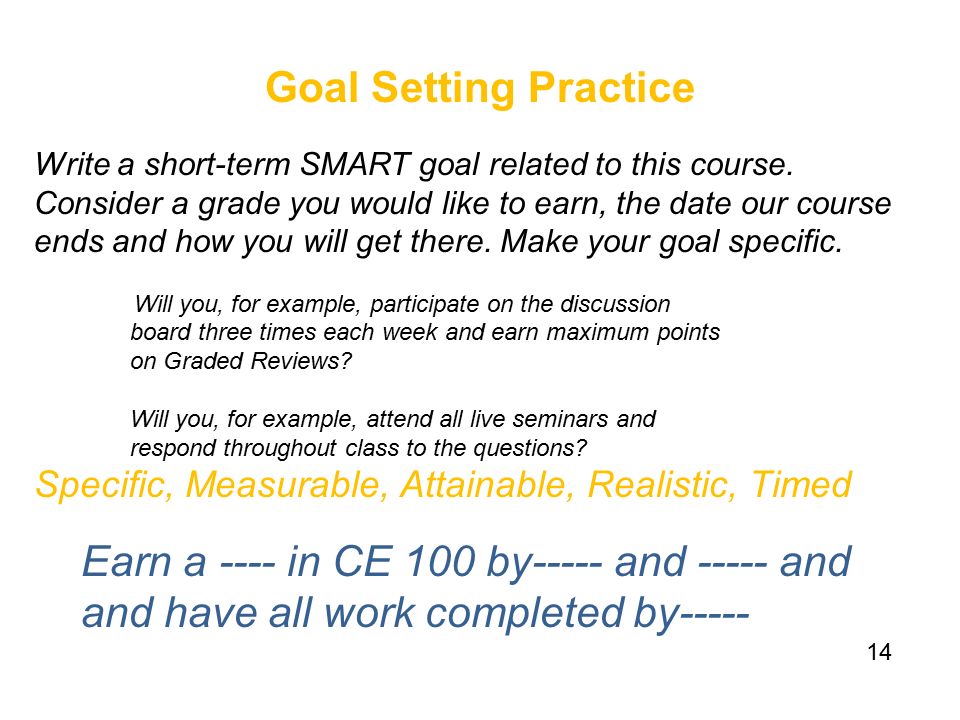 Goal Setting Practice

Write a short-term SMART goal related to this course. Consider a grade you would like to earn, the date our course ends and how you will get there. Make your goal specific.

Will you, for example, participate on the discussion board three times each week and earn maximum points on Graded Reviews?

Will you, for example, attend all live seminars and respond throughout class to the questions?

Specific, Measurable, Attainable, Realistic, Timed

Earn a ---- in CE 100 by----- and ----- and and have all work completed by-----

14